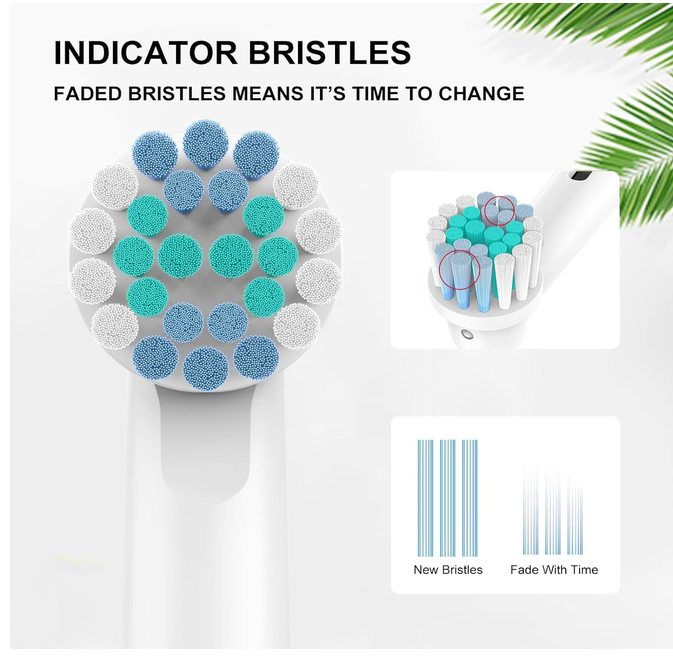 INDICATOR BRISTLES

FADED BRISTLES MEANS IT'S TIME TO CHANGE

New Bristles

Fade With Time